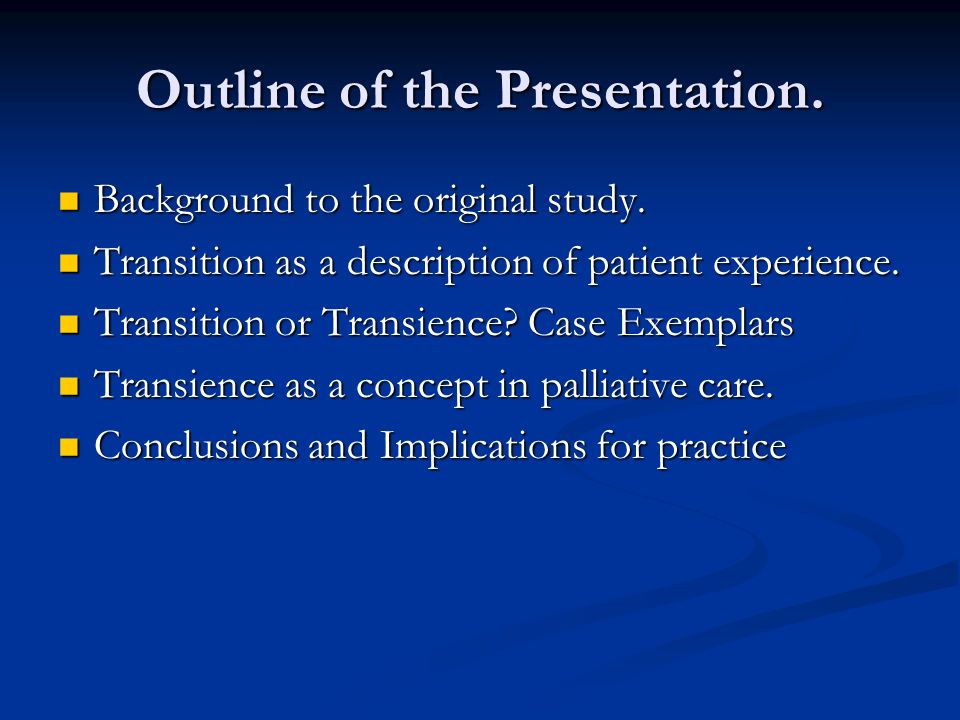 Outline of the Presentation.

- Background to the original study.
- Transition as a description of patient experience.
- Transition or Transience? Case Exemplars
- Transience as a concept in palliative care.
- Conclusions and Implications for practice